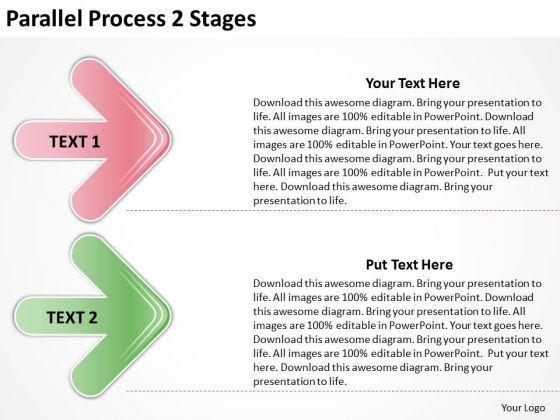 Parallel Process 2 Stages

TEXT 1

Your Text Here

Download this awesome diagram. Bring your presentation to life. All images are 100% editable in PowerPoint. Download this awesome diagram. Bring your presentation to life. All images are 100% editable in PowerPoint. Your text goes here. Download this awesome diagram. Bring your presentation to life. All images are 100% editable in PowerPoint. Put your text here. Download this awesome diagram. Bring your presentation to life.

TEXT 2

Put Text Here

Download this awesome diagram. Bring your presentation to life. All images are 100% editable in PowerPoint. Download this awesome diagram. Bring your presentation to life. All images are 100% editable in PowerPoint. Your text goes here. Download this awesome diagram. Bring your presentation to life. All images are 100% editable in PowerPoint. Put your text here. Download this awesome diagram. Bring your presentation to life.

Your Logo